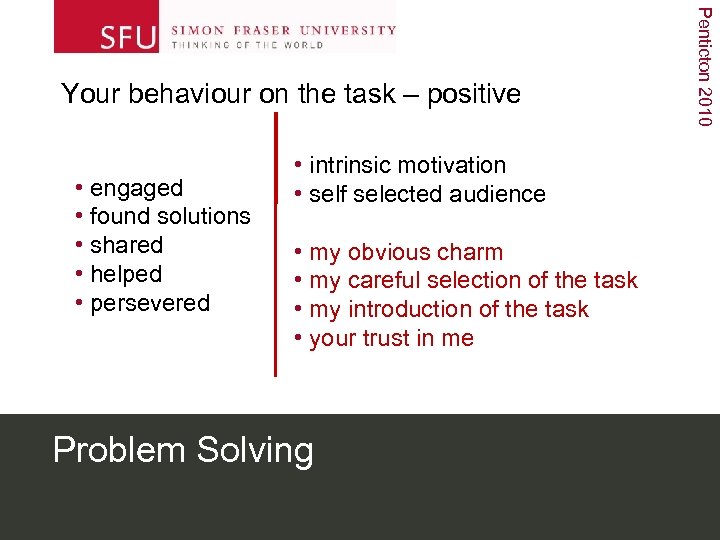 SFU SIMON FRASER UNIVERSITY
THINKING OF THE WORLD

Penticton 2010

Your behaviour on the task – positive

• engaged
• found solutions
• shared
• helped
• persevered

• intrinsic motivation
• self selected audience

• my obvious charm
• my careful selection of the task
• my introduction of the task
• your trust in me

Problem Solving